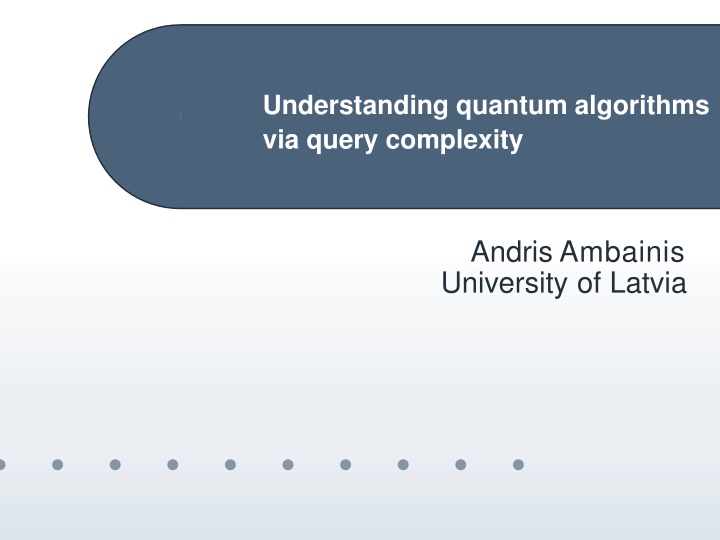 Understanding quantum algorithms via query complexity

Andris Ambainis
University of Latvia